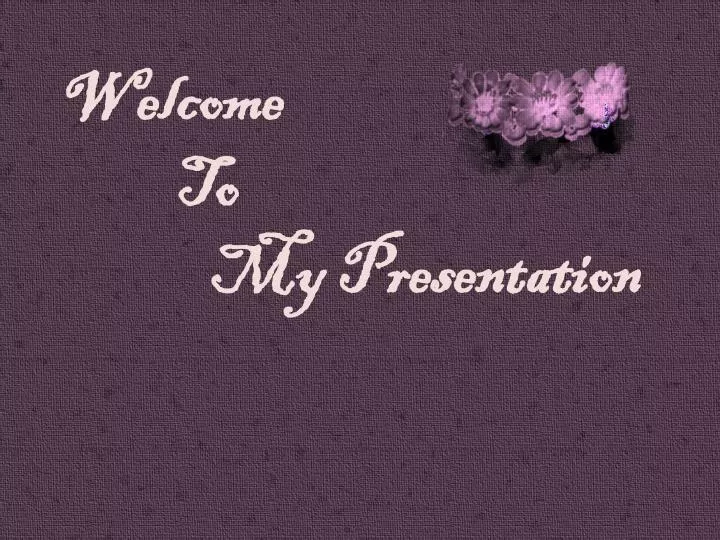 Welcome
To
My Presentation